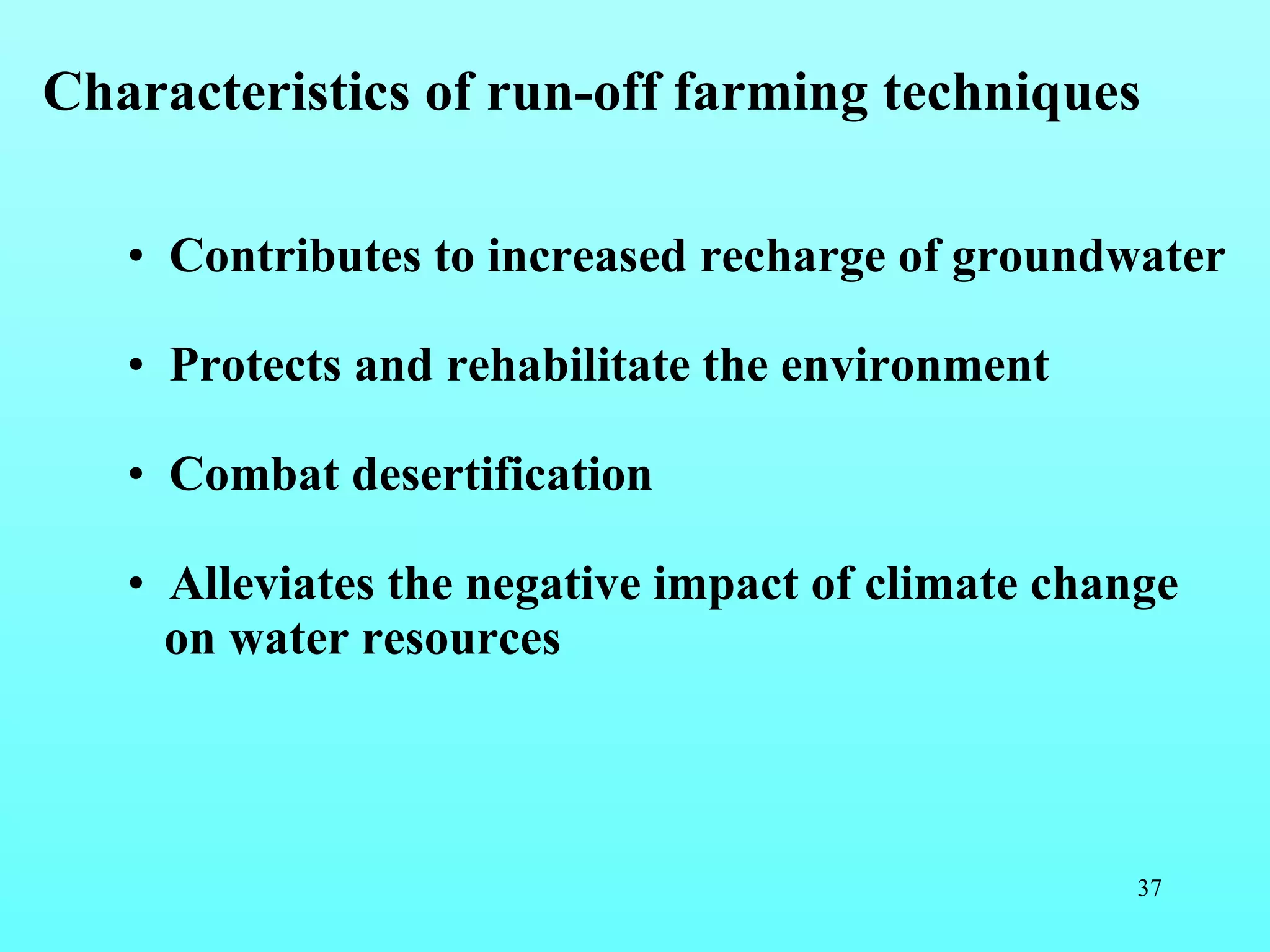 Characteristics of run-off farming techniques

• Contributes to increased recharge of groundwater

• Protects and rehabilitate the environment

• Combat desertification

• Alleviates the negative impact of climate change on water resources

37